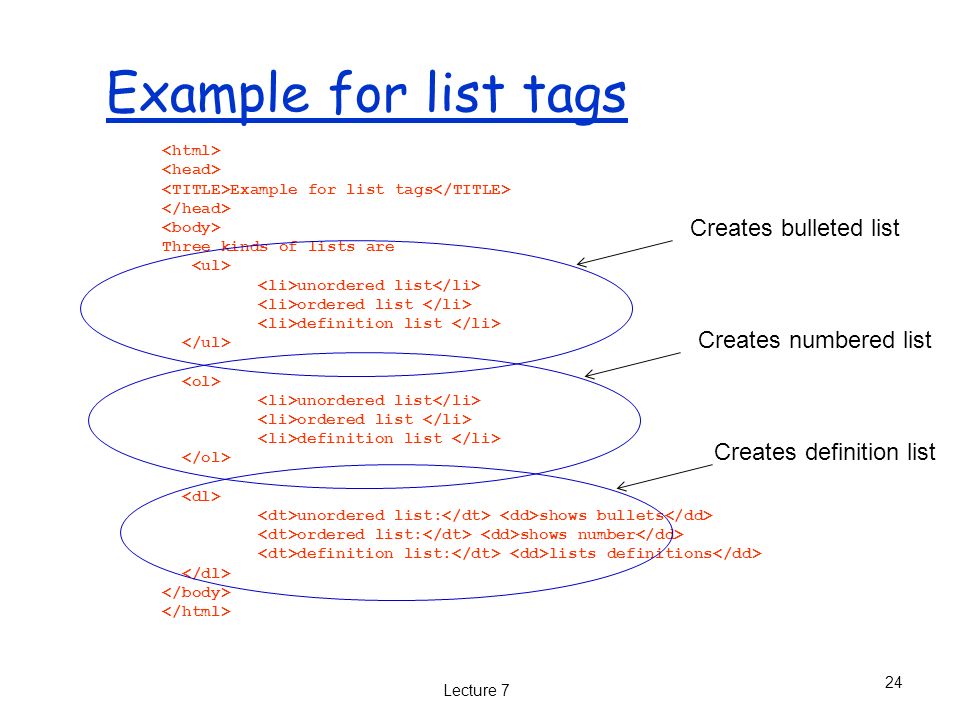 Example for list tags

<html>
<head>
<TITLE>Example for list tags</TITLE>
</head>
<body>
Three kinds of lists are
<ul>
<li>unordered list</li>
<li>ordered list </li>
<li>definition list </li>
</ul>

<ol>
<li>unordered list</li>
<li>ordered list </li>
<li>definition list </li>
</ol>

<dl>
<dt>unordered list:</dt> <dd>shows bullets</dd>
<dt>ordered list:</dt> <dd>shows number</dd>
<dt>definition list:</dt> <dd>lists definitions</dd>
</dl>
</body>
</html>

Creates bulleted list

Creates numbered list

Creates definition list

Lecture 7

24